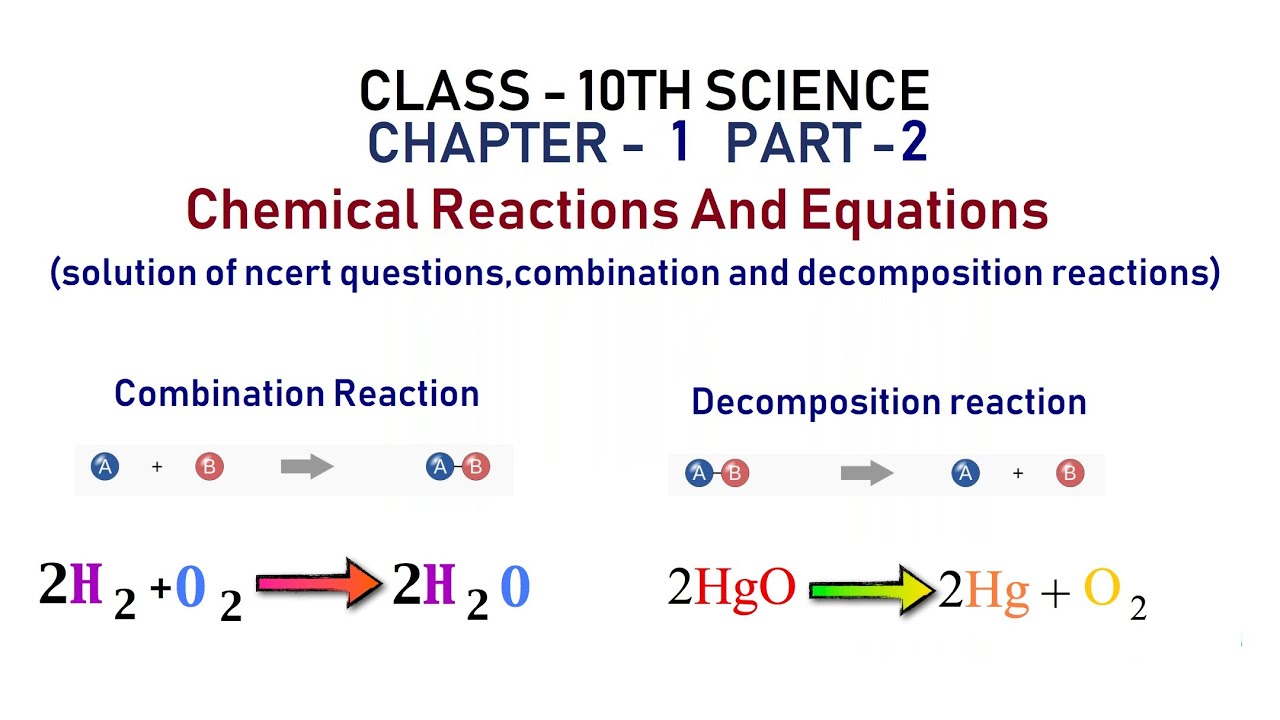 CLASS - 10TH SCIENCE
CHAPTER - 1 PART - 2
Chemical Reactions And Equations
(solution of ncert questions,combination and decomposition reactions)

Combination Reaction

A + B → A–B

$2H_2 + O_2 \rightarrow 2H_2O$

Decomposition reaction

A–B → A + B

$2HgO \rightarrow 2Hg + O_2$